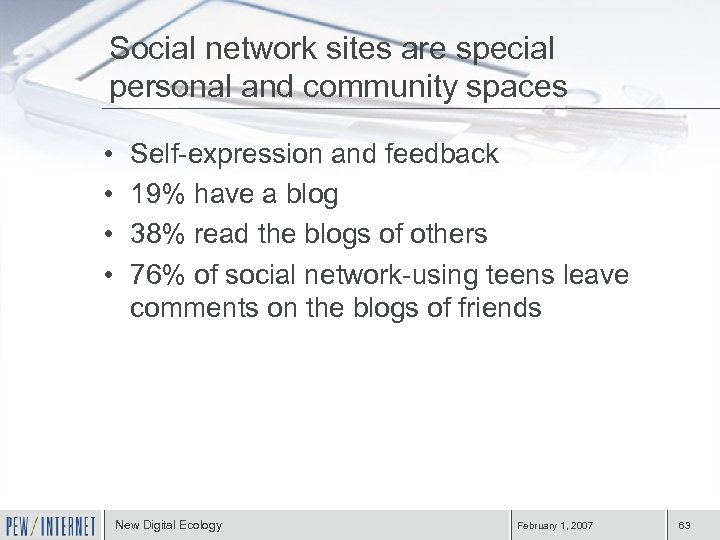 Social network sites are special personal and community spaces

• Self-expression and feedback
• 19% have a blog
• 38% read the blogs of others
• 76% of social network-using teens leave comments on the blogs of friends

PEW/INTERNET New Digital Ecology February 1, 2007 63